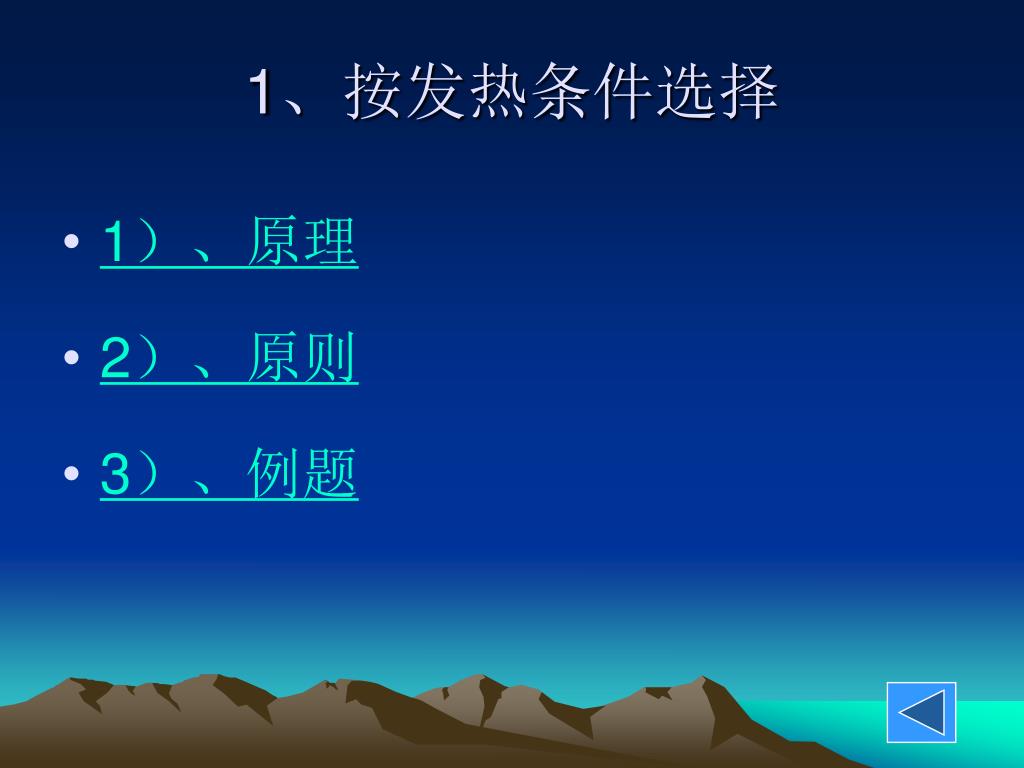 1、按发热条件选择

• 1）、原理

• 2）、原则

• 3）、例题